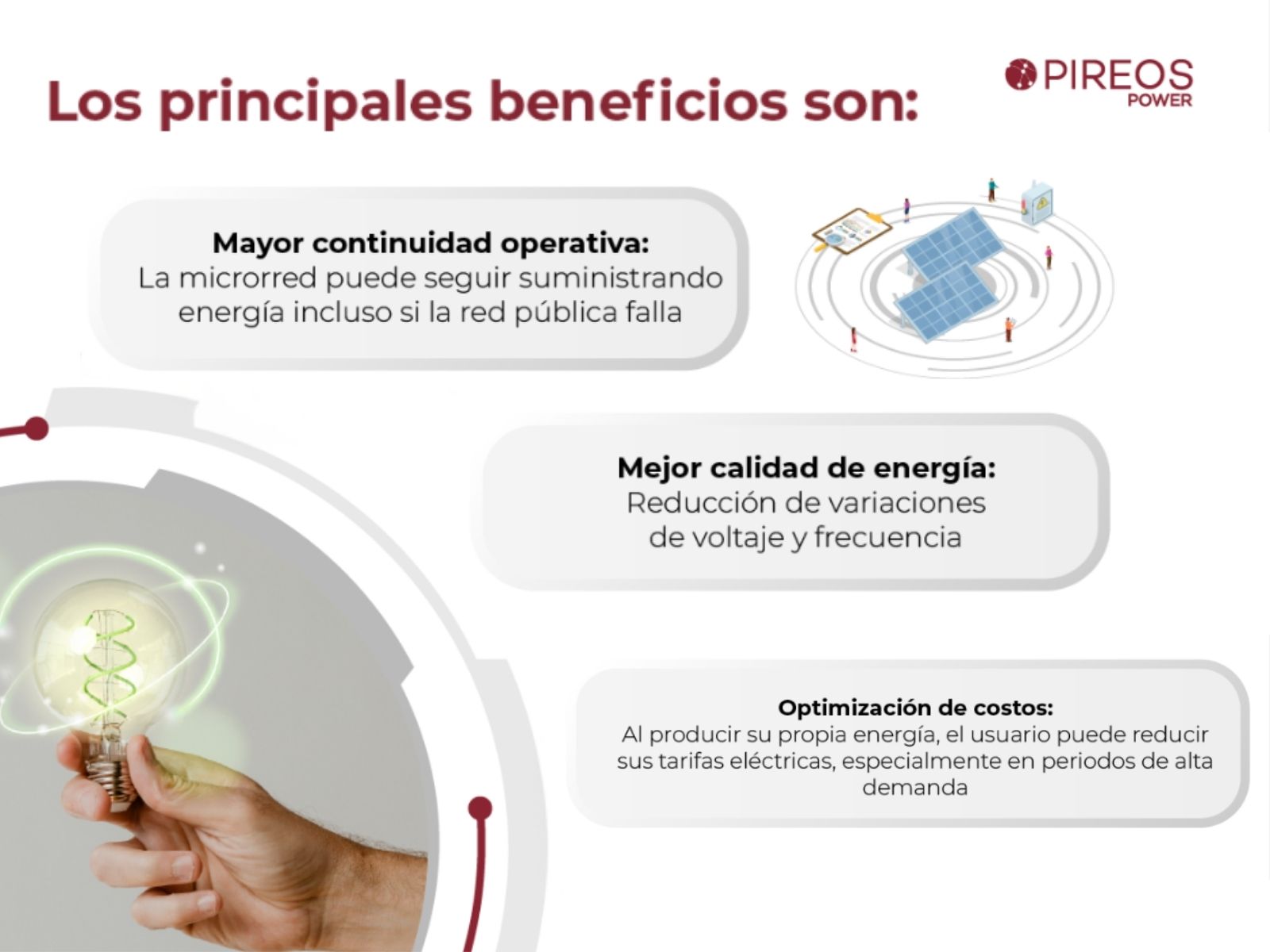 Los principales beneficios son:

PIREOS POWER

Mayor continuidad operativa:
La microrred puede seguir suministrando energía incluso si la red pública falla

Mejor calidad de energía:
Reducción de variaciones de voltaje y frecuencia

Optimización de costos:
Al producir su propia energía, el usuario puede reducir sus tarifas eléctricas, especialmente en periodos de alta demanda